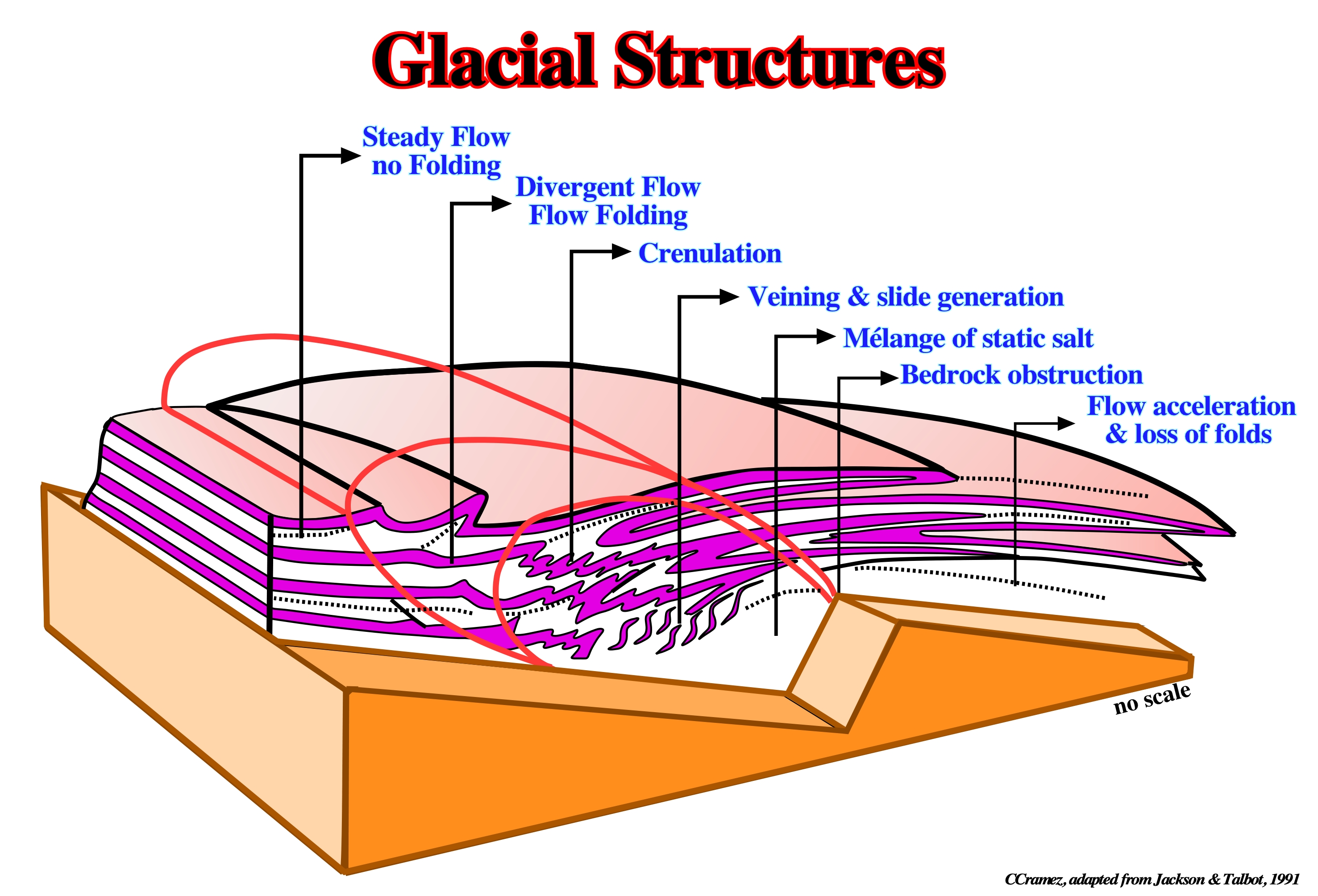 Glacial Structures

Steady Flow
no Folding

Divergent Flow
Flow Folding

Crenulation

Veining & slide generation

Mélange of static salt

Bedrock obstruction

Flow acceleration
& loss of folds

no scale

CCramez, adapted from Jackson & Talbot, 1991